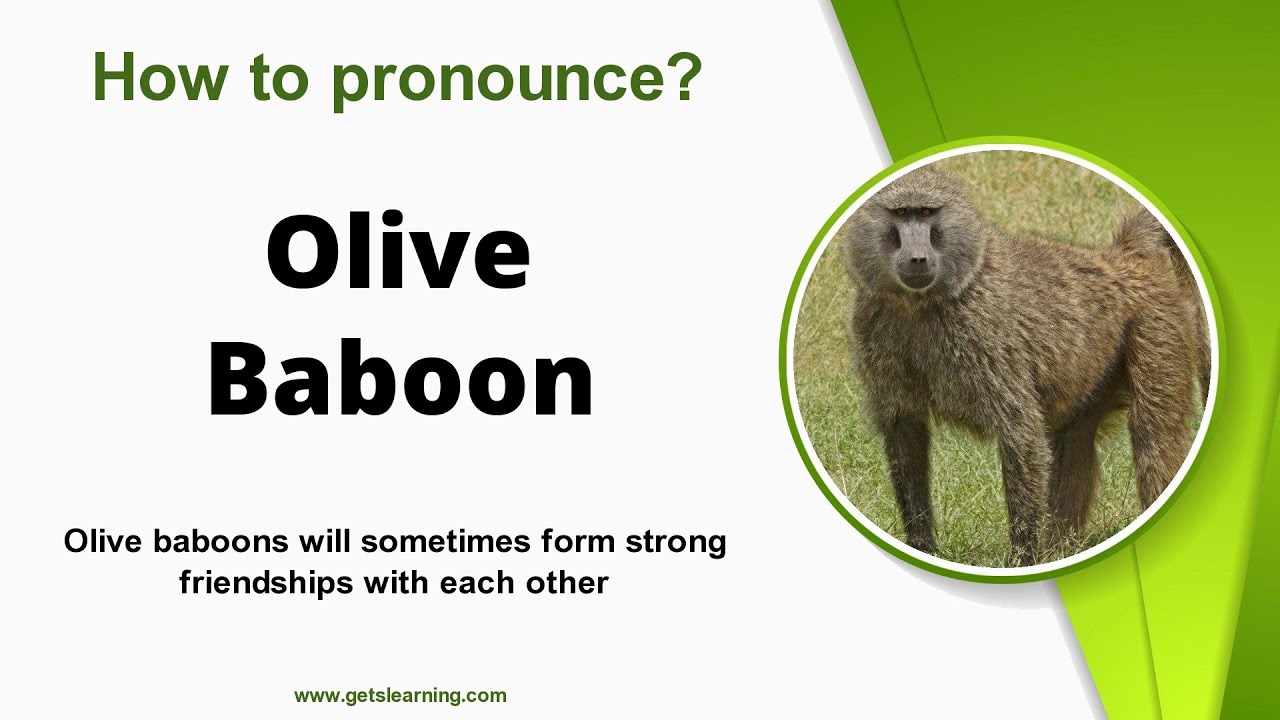 How to pronounce?

Olive Baboon

Olive baboons will sometimes form strong friendships with each other

www.getslearning.com